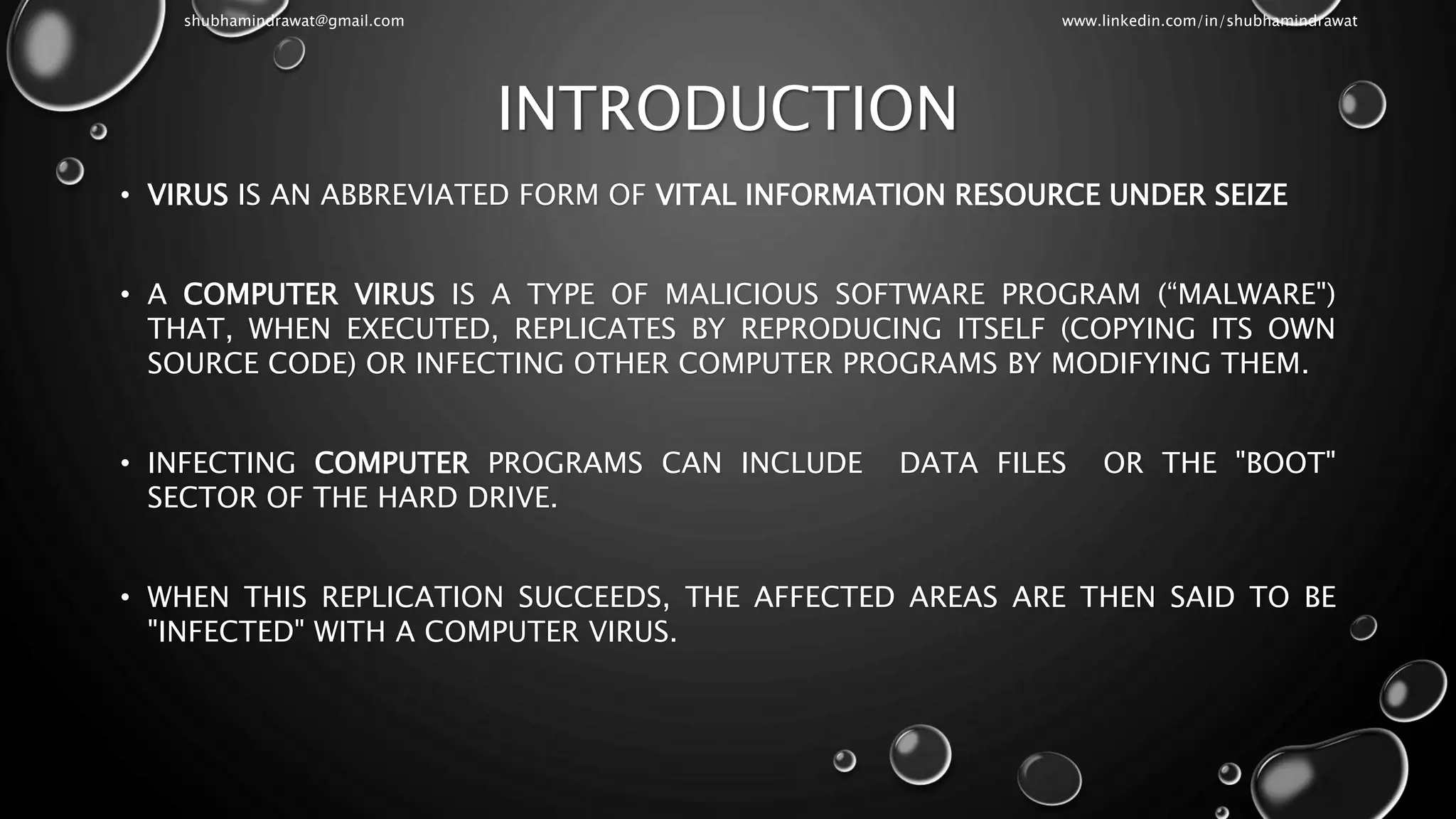 shubhamindrawat@gmail.com

www.linkedin.com/in/shubhamindrawat

INTRODUCTION

• VIRUS IS AN ABBREVIATED FORM OF VITAL INFORMATION RESOURCE UNDER SEIZE

• A COMPUTER VIRUS IS A TYPE OF MALICIOUS SOFTWARE PROGRAM (“MALWARE") THAT, WHEN EXECUTED, REPLICATES BY REPRODUCING ITSELF (COPYING ITS OWN SOURCE CODE) OR INFECTING OTHER COMPUTER PROGRAMS BY MODIFYING THEM.

• INFECTING COMPUTER PROGRAMS CAN INCLUDE DATA FILES OR THE "BOOT" SECTOR OF THE HARD DRIVE.

• WHEN THIS REPLICATION SUCCEEDS, THE AFFECTED AREAS ARE THEN SAID TO BE "INFECTED" WITH A COMPUTER VIRUS.